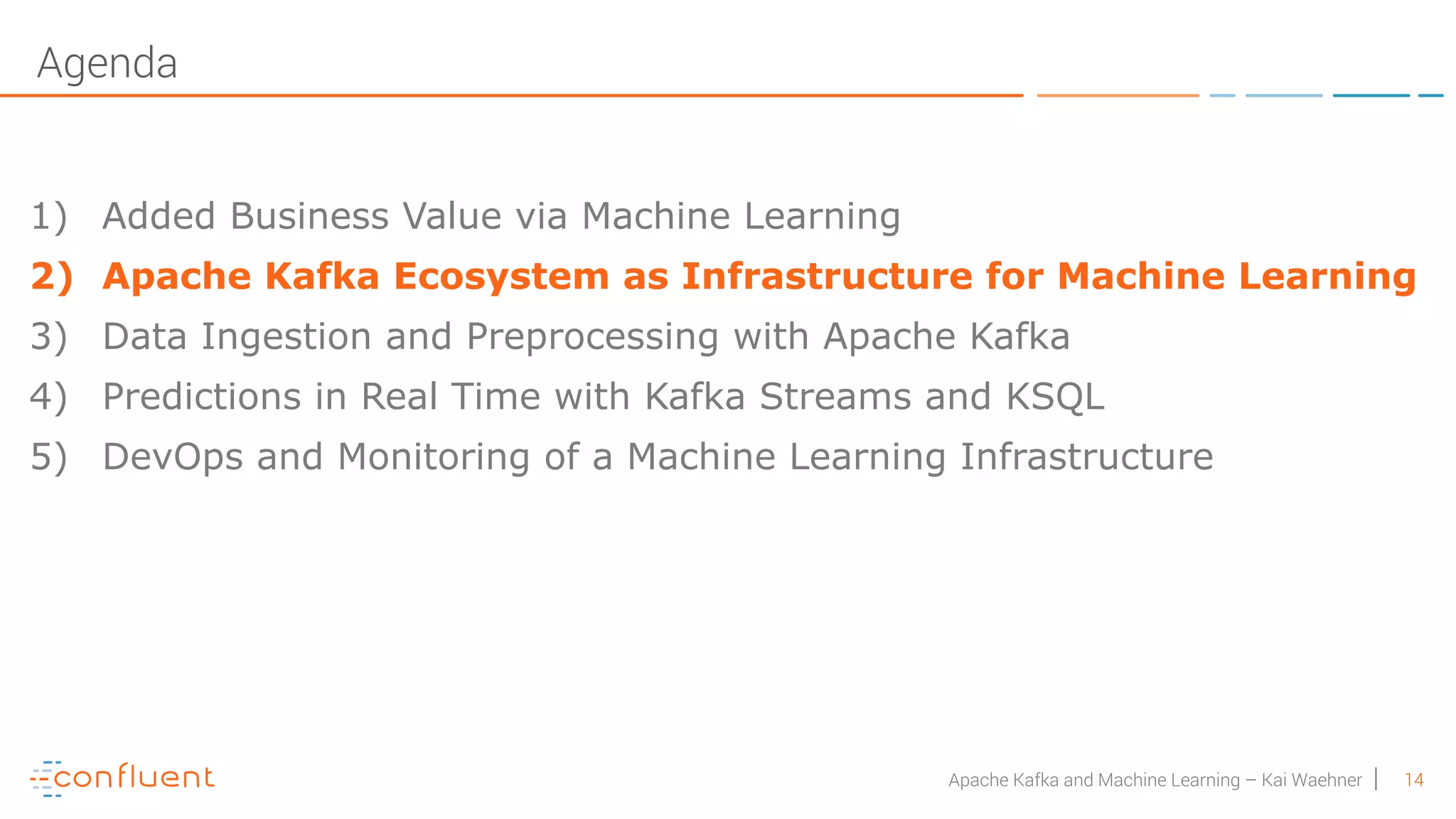 Agenda

1) Added Business Value via Machine Learning
2) Apache Kafka Ecosystem as Infrastructure for Machine Learning
3) Data Ingestion and Preprocessing with Apache Kafka
4) Predictions in Real Time with Kafka Streams and KSQL
5) DevOps and Monitoring of a Machine Learning Infrastructure

confluent

Apache Kafka and Machine Learning – Kai Waehner | 14